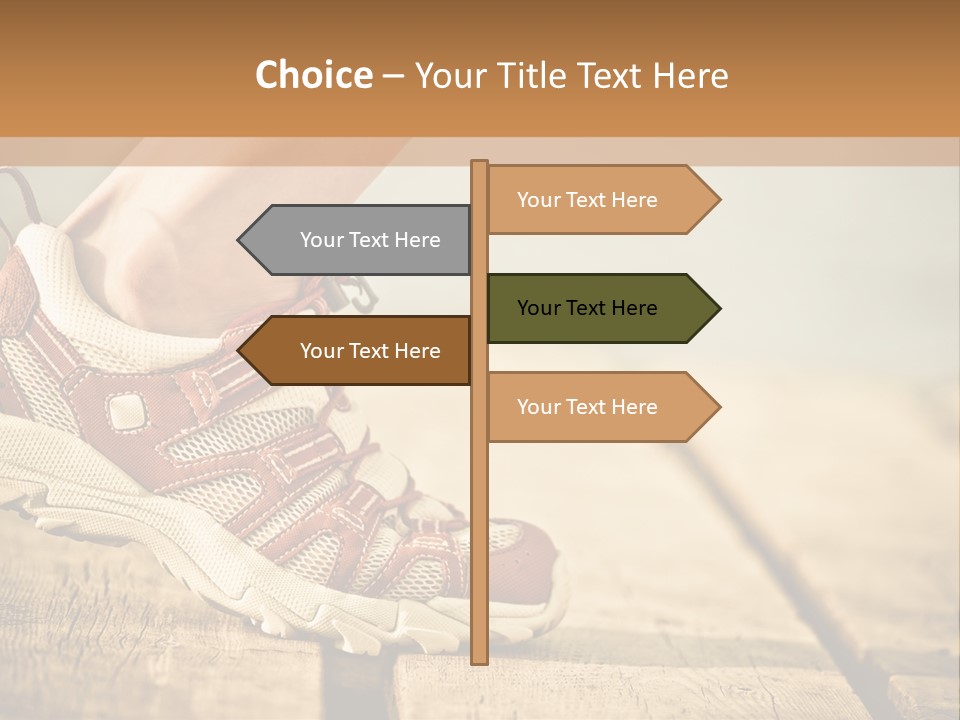 Choice – Your Title Text Here

Your Text Here

Your Text Here

Your Text Here

Your Text Here

Your Text Here